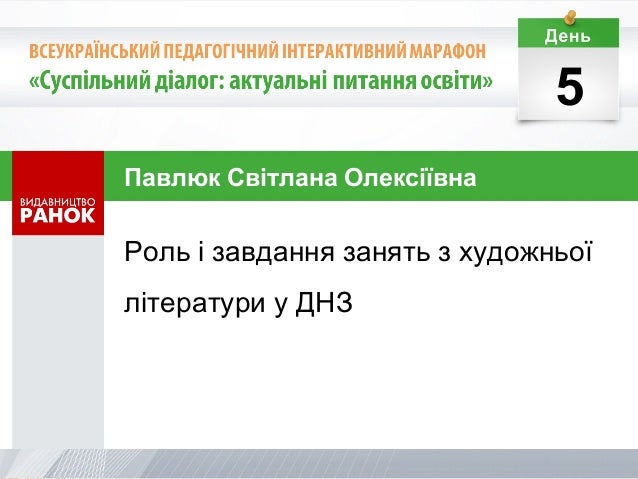 ВСЕУКРАЇНСЬКИЙ ПЕДАГОГІЧНИЙ ІНТЕРАКТИВНИЙ МАРАФОН
«Суспільний діалог: актуальні питання освіти»

День
5

ВИДАВНИЦТВО
РАНОК

Павлюк Світлана Олексіївна

Роль і завдання занять з художньої літератури у ДНЗ